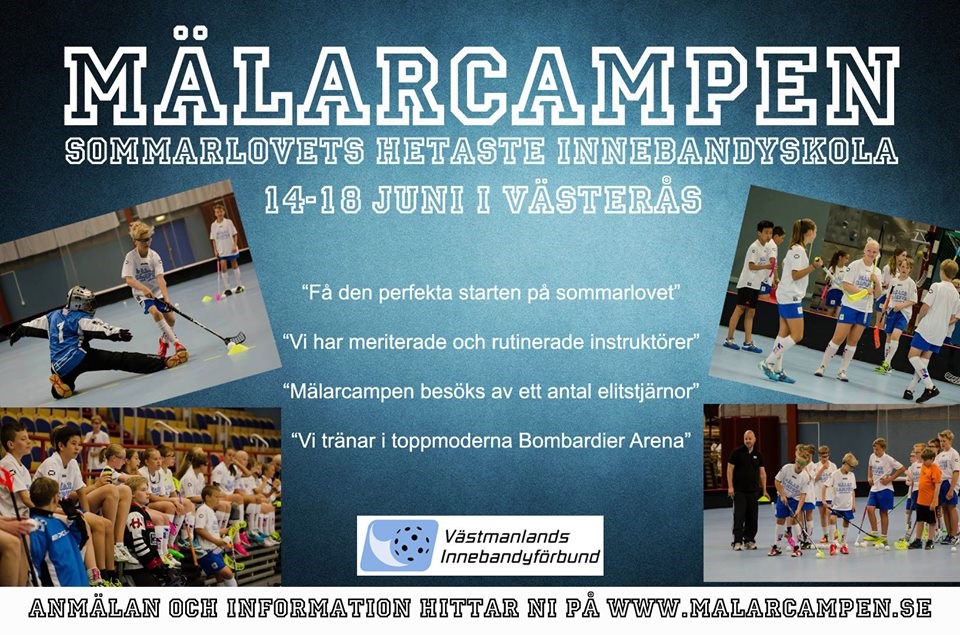 MÄLARCAMPEN

SOMMARLOVETS HETASTE INNEBANDYSKOLA

14-18 JUNI I VÄSTERÅS

"Få den perfekta starten på sommarlovet"

"Vi har meriterade och rutinerade instruktörer"

"Mälarcampen besöks av ett antal elitstjärnor"

"Vi tränar i toppmoderna Bombardier Arena"

Västmanlands Innebandyförbund

ANMÄLAN OCH INFORMATION HITTAR NI PÅ WWW.MALARCAMPEN.SE